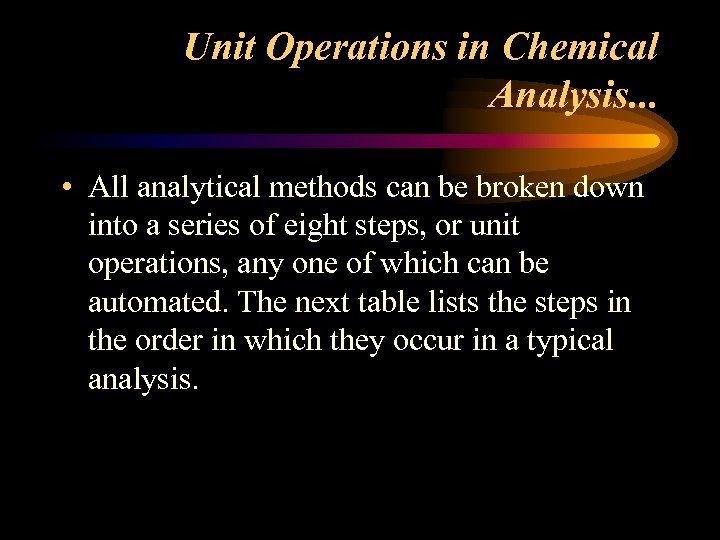 Unit Operations in Chemical Analysis...

• All analytical methods can be broken down into a series of eight steps, or unit operations, any one of which can be automated. The next table lists the steps in the order in which they occur in a typical analysis.